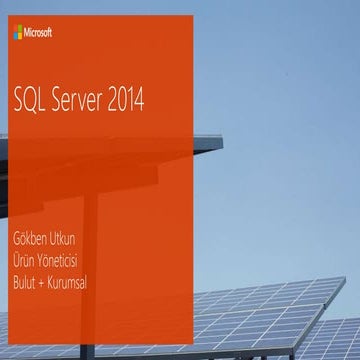 Microsoft

SQL Server 2014

Gökben Utkun
Ürün Yöneticisi
Bulut + Kurumsal